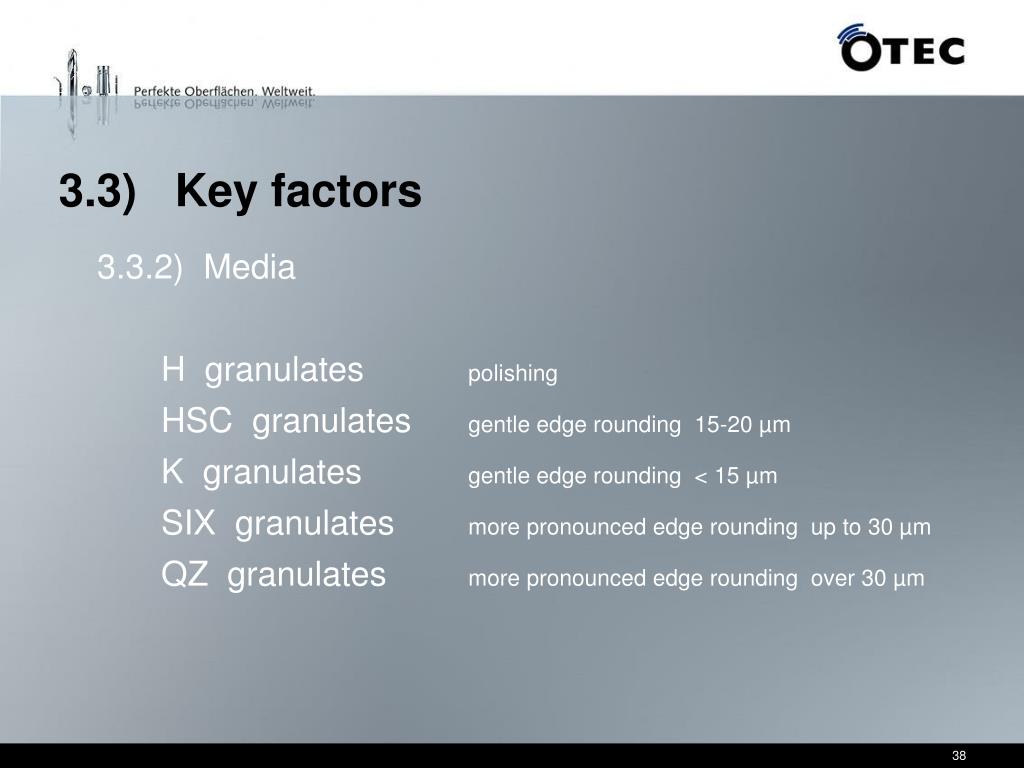 Perfekte Oberflächen. Weltweit.

OTEC

3.3) Key factors

3.3.2) Media

H granulates polishing

HSC granulates gentle edge rounding 15-20 µm

K granulates gentle edge rounding < 15 µm

SIX granulates more pronounced edge rounding up to 30 µm

QZ granulates more pronounced edge rounding over 30 µm

38